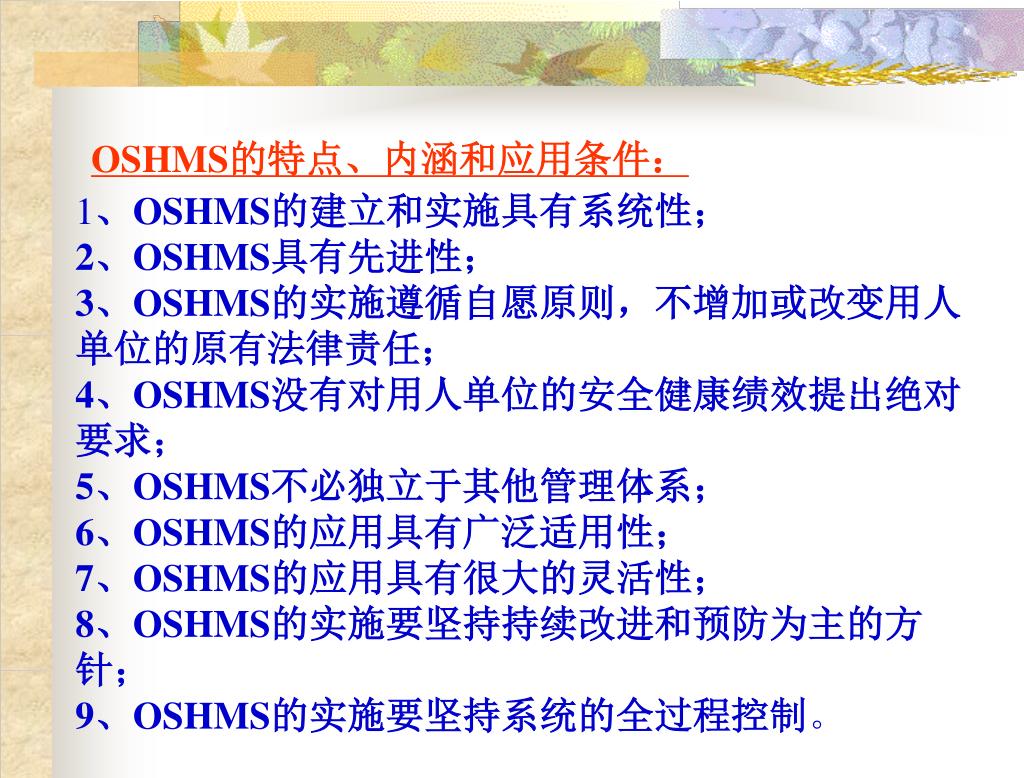 OSHMS的特点、内涵和应用条件：

1、OSHMS的建立和实施具有系统性；
2、OSHMS具有先进性；
3、OSHMS的实施遵循自愿原则，不增加或改变用人单位的原有法律责任；
4、OSHMS没有对用人单位的安全健康绩效提出绝对要求；
5、OSHMS不必独立于其他管理体系；
6、OSHMS的应用具有广泛适用性；
7、OSHMS的应用具有很大的灵活性；
8、OSHMS的实施要坚持持续改进和预防为主的方针；
9、OSHMS的实施要坚持系统的全过程控制。